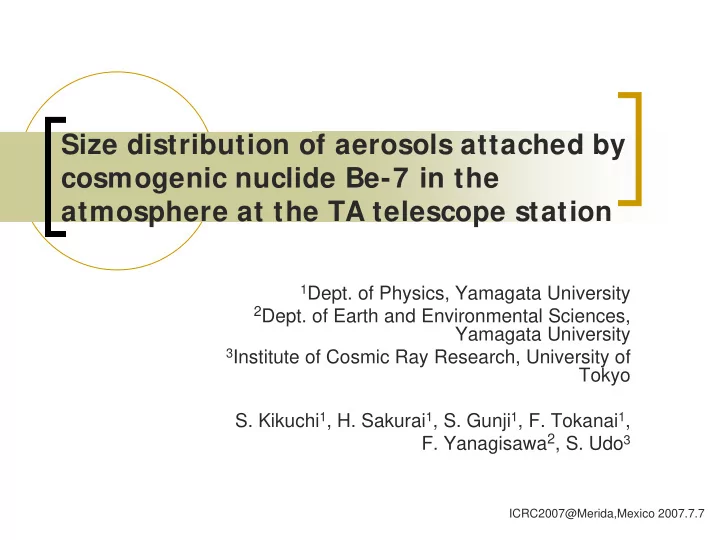 Size distribution of aerosols attached by cosmogenic nuclide Be-7 in the atmosphere at the TA telescope station

$^1$Dept. of Physics, Yamagata University
$^2$Dept. of Earth and Environmental Sciences, Yamagata University
$^3$Institute of Cosmic Ray Research, University of Tokyo

S. Kikuchi$^1$, H. Sakurai$^1$, S. Gunji$^1$, F. Tokanai$^1$, F. Yanagisawa$^2$, S. Udo$^3$

ICRC2007@Merida,Mexico 2007.7.7